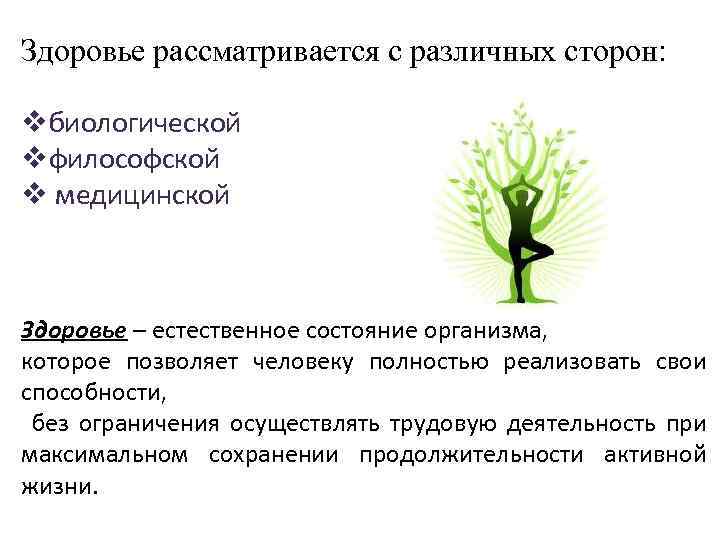 Здоровье рассматривается с различных сторон:

❖биологической
❖философской
❖ медицинской

Здоровье – естественное состояние организма,
которое позволяет человеку полностью реализовать свои способности,
без ограничения осуществлять трудовую деятельность при максимальном сохранении продолжительности активной жизни.